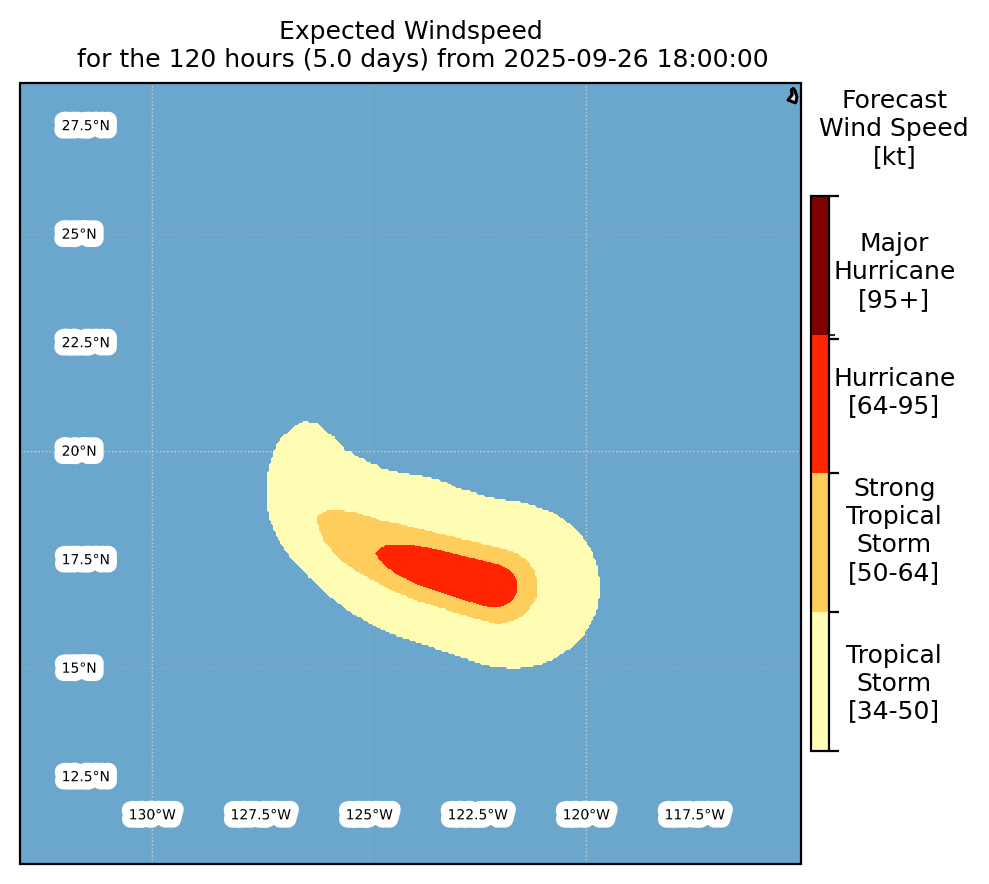 Expected Windspeed
for the 120 hours (5.0 days) from 2025-09-26 18:00:00

27.5°N
25°N
22.5°N
20°N
17.5°N
15°N
12.5°N

130°W
127.5°W
125°W
122.5°W
120°W
117.5°W

Forecast
Wind Speed
[kt]

Major
Hurricane
[95+]

Hurricane
[64-95]

Strong
Tropical
Storm
[50-64]

Tropical
Storm
[34-50]